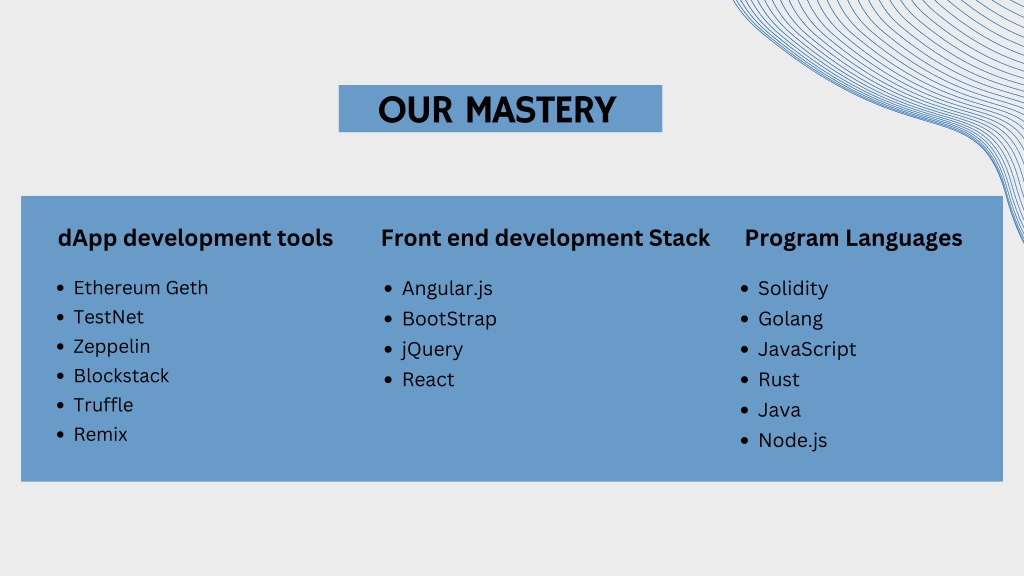 OUR MASTERY

dApp development tools

- Ethereum Geth
- TestNet
- Zeppelin
- Blockstack
- Truffle
- Remix

Front end development Stack

- Angular.js
- BootStrap
- jQuery
- React

Program Languages

- Solidity
- Golang
- JavaScript
- Rust
- Java
- Node.js